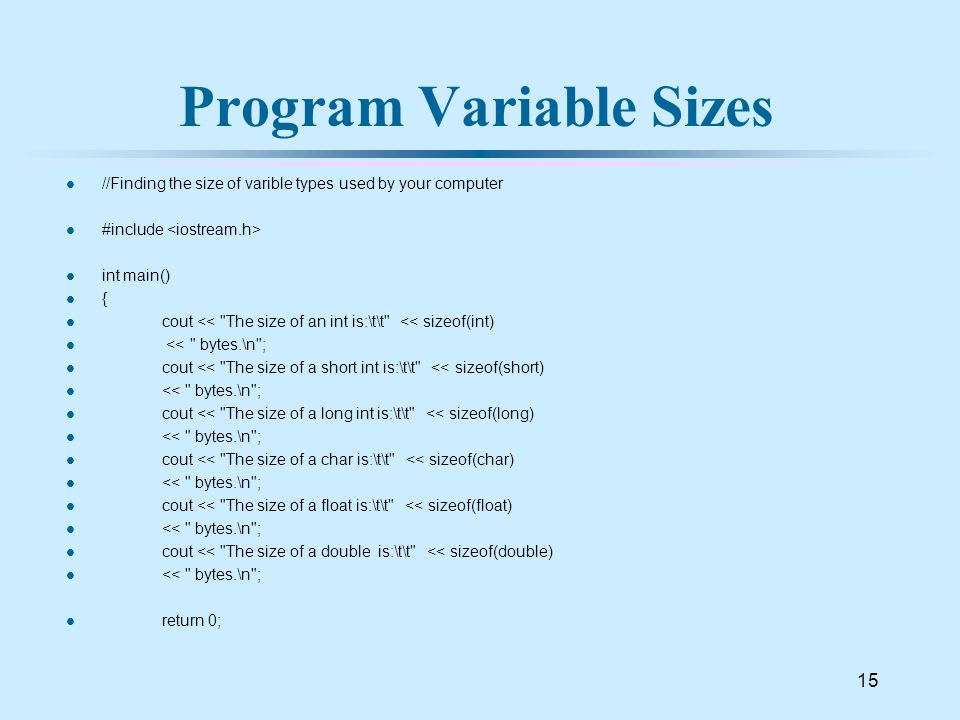 Program Variable Sizes

- //Finding the size of varible types used by your computer

- #include <iostream.h>

- int main()
- {
- cout << "The size of an int is:\t\t" << sizeof(int)
- << " bytes.\n";
- cout << "The size of a short int is:\t\t" << sizeof(short)
- << " bytes.\n";
- cout << "The size of a long int is:\t\t" << sizeof(long)
- << " bytes.\n";
- cout << "The size of a char is:\t\t" << sizeof(char)
- << " bytes.\n";
- cout << "The size of a float is:\t\t" << sizeof(float)
- << " bytes.\n";
- cout << "The size of a double is:\t\t" << sizeof(double)
- << " bytes.\n";

- return 0;

15